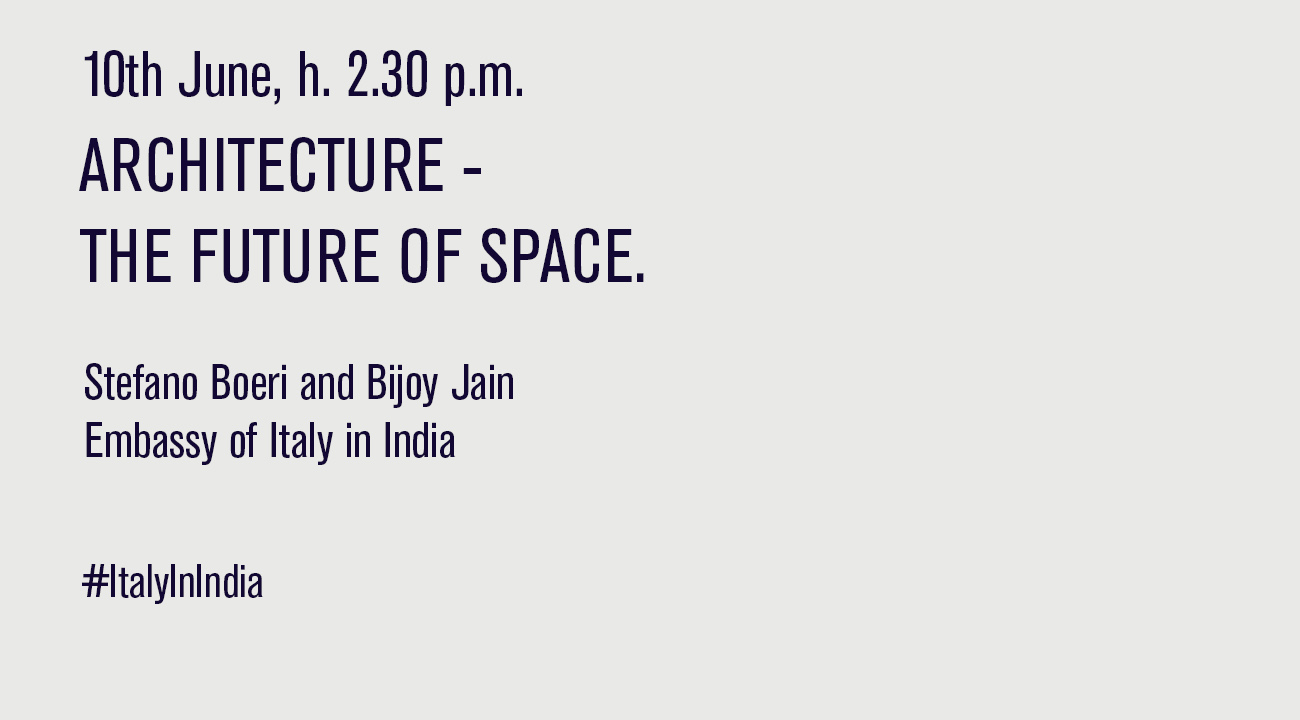 10th June, h. 2.30 p.m.

ARCHITECTURE -
THE FUTURE OF SPACE.

Stefano Boeri and Bijoy Jain
Embassy of Italy in India

#ItalyInIndia